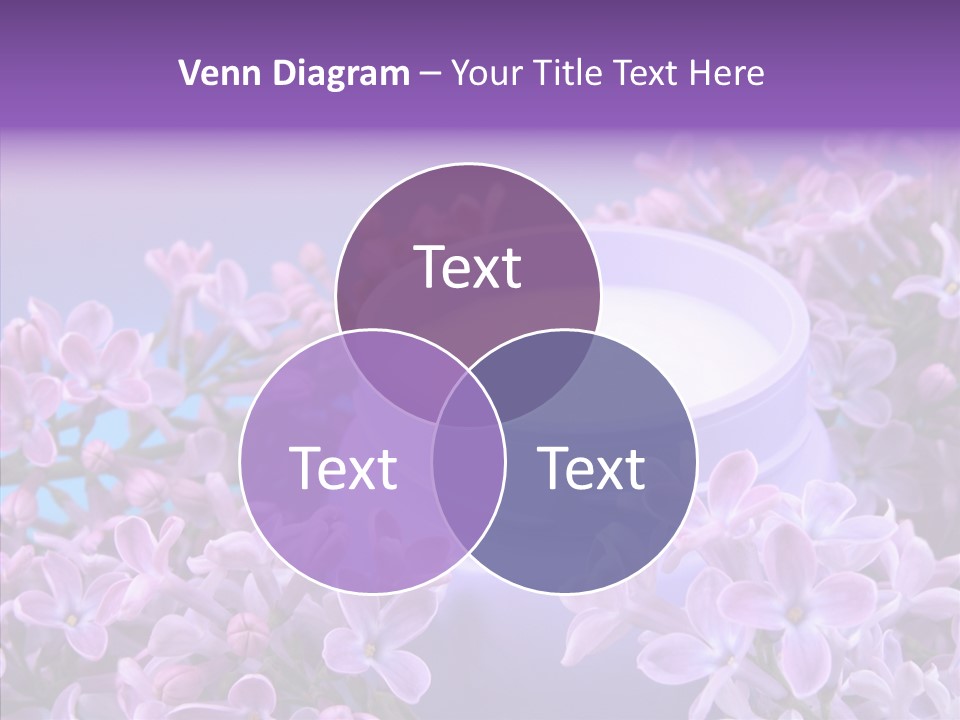 Venn Diagram – Your Title Text Here

Text

Text

Text